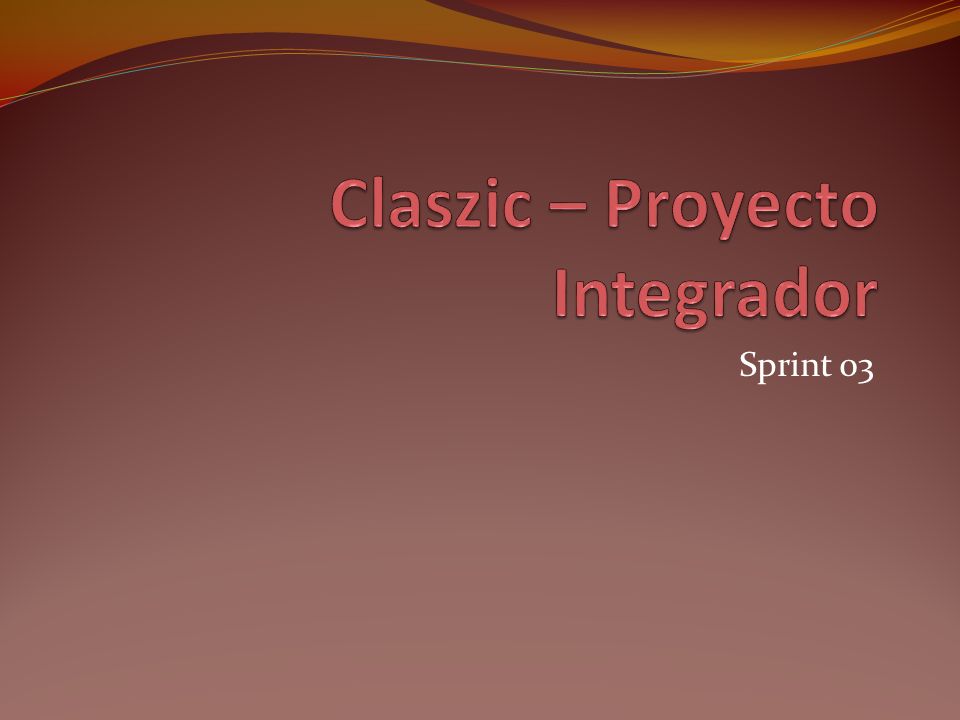 Claszic – Proyecto Integrador

Sprint 03